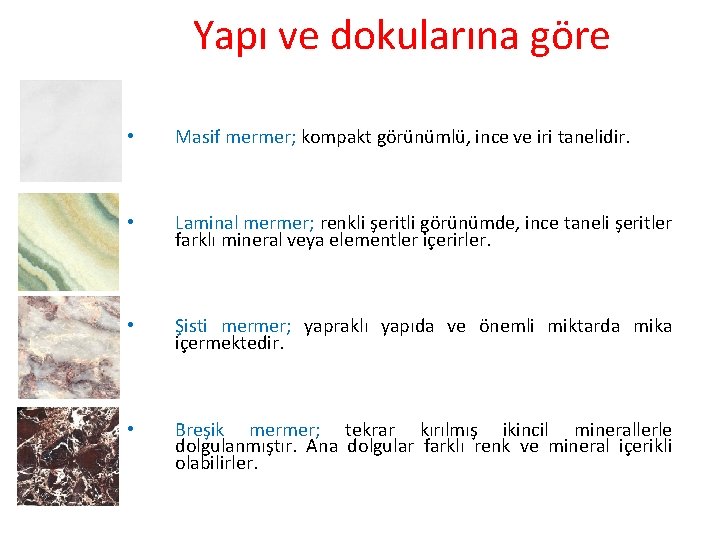 Yapı ve dokularına göre

• Masif mermer; kompakt görünümlü, ince ve iri tanelidir.

• Laminal mermer; renkli şeritli görünümde, ince taneli şeritler farklı mineral veya elementler içerirler.

• Şisti mermer; yapraklı yapıda ve önemli miktarda mika içermektedir.

• Breşik mermer; tekrar kırılmış ikincil minerallerle dolgulanmıştır. Ana dolgular farklı renk ve mineral içerikli olabilirler.